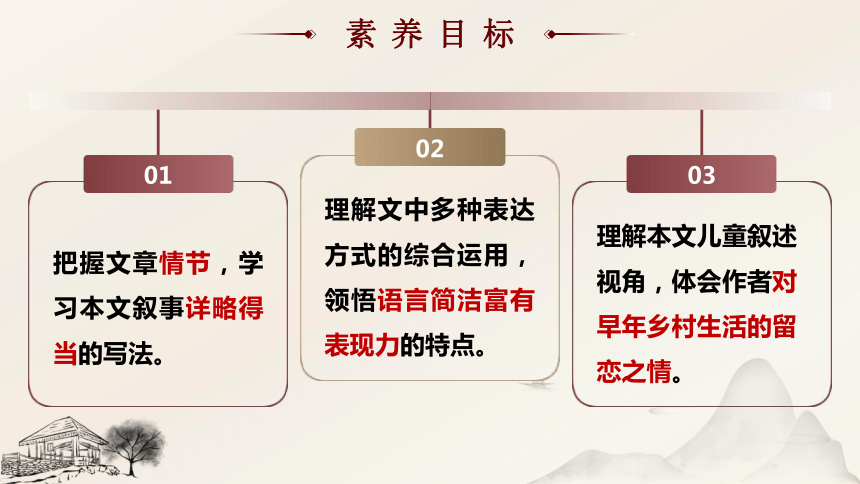 素养目标

01

把握文章情节，学习本文叙事详略得当的写法。

02

理解文中多种表达方式的综合运用，领悟语言简洁富有表现力的特点。

03

理解本文儿童叙述视角，体会作者对早年乡村生活的留恋之情。